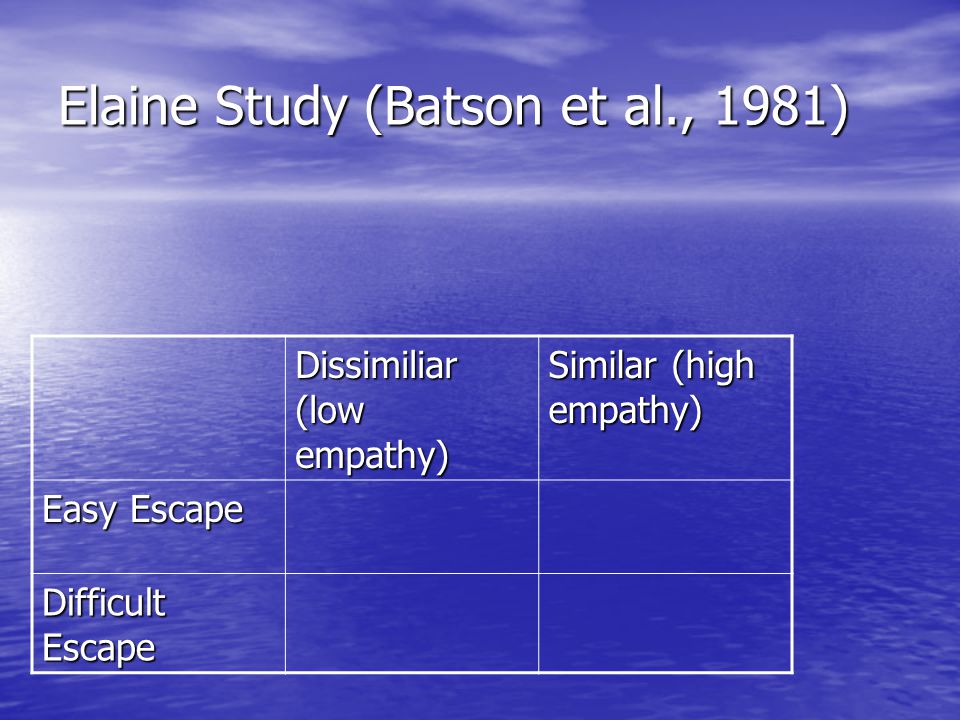 Elaine Study (Batson et al., 1981)

| | Dissimiliar (low empathy) | Similar (high empathy) |
|---|---|---|
| Easy Escape | | |
| Difficult Escape | | |